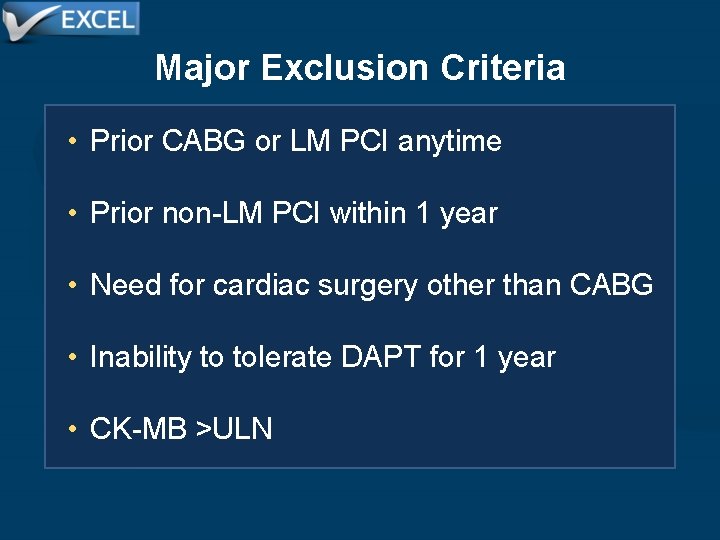 EXCEL

Major Exclusion Criteria

• Prior CABG or LM PCI anytime

• Prior non-LM PCI within 1 year

• Need for cardiac surgery other than CABG

• Inability to tolerate DAPT for 1 year

• CK-MB >ULN